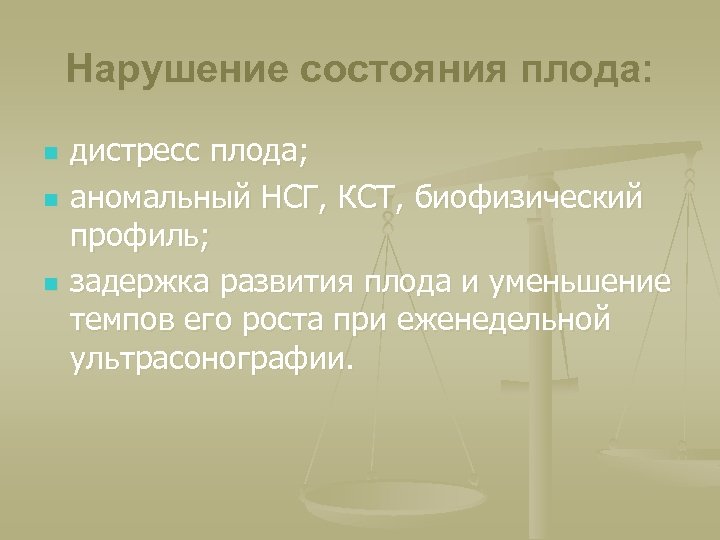 Нарушение состояния плода:

- дистресс плода;
- аномальный НСГ, КСТ, биофизический профиль;
- задержка развития плода и уменьшение темпов его роста при еженедельной ультрасонографии.